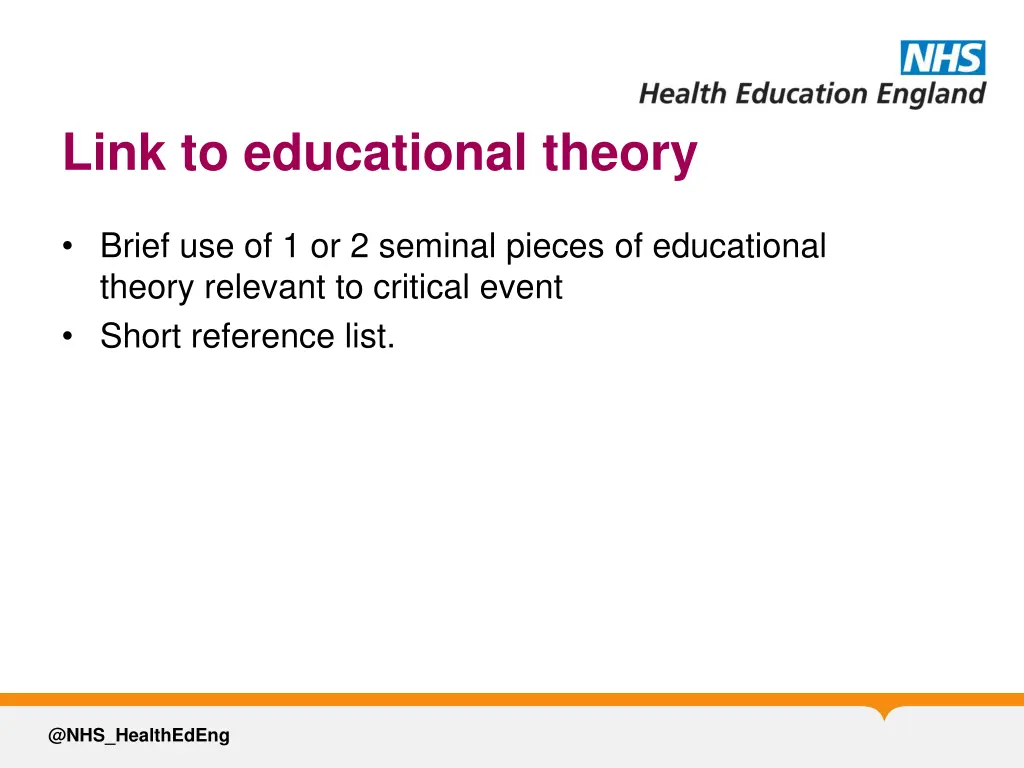 NHS
Health Education England

Link to educational theory

• Brief use of 1 or 2 seminal pieces of educational theory relevant to critical event
• Short reference list.

@NHS_HealthEdEng